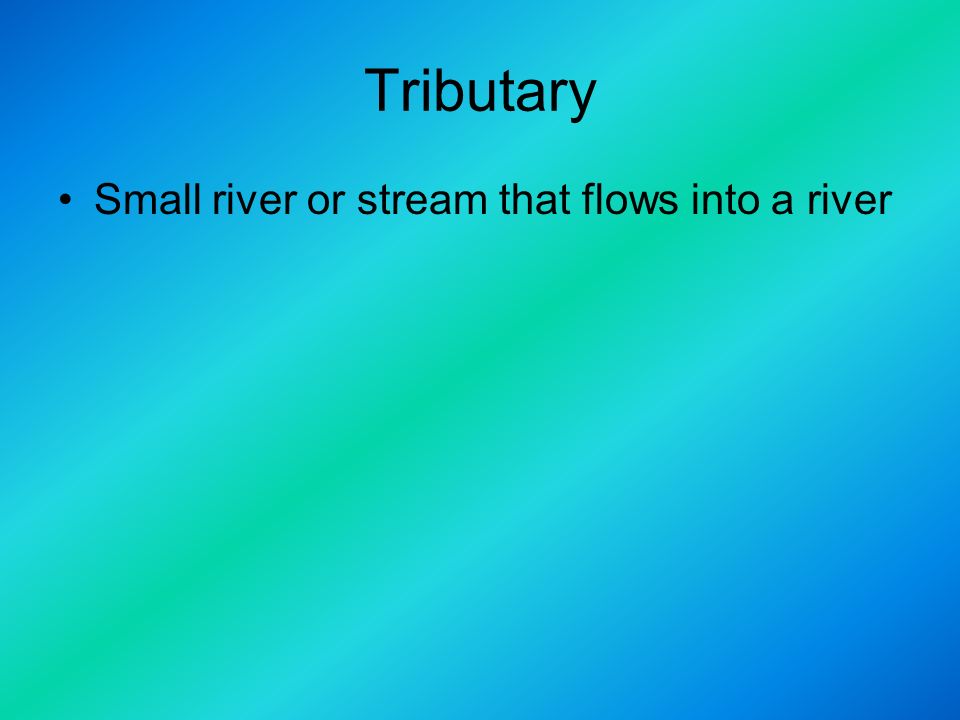 Tributary

• Small river or stream that flows into a river